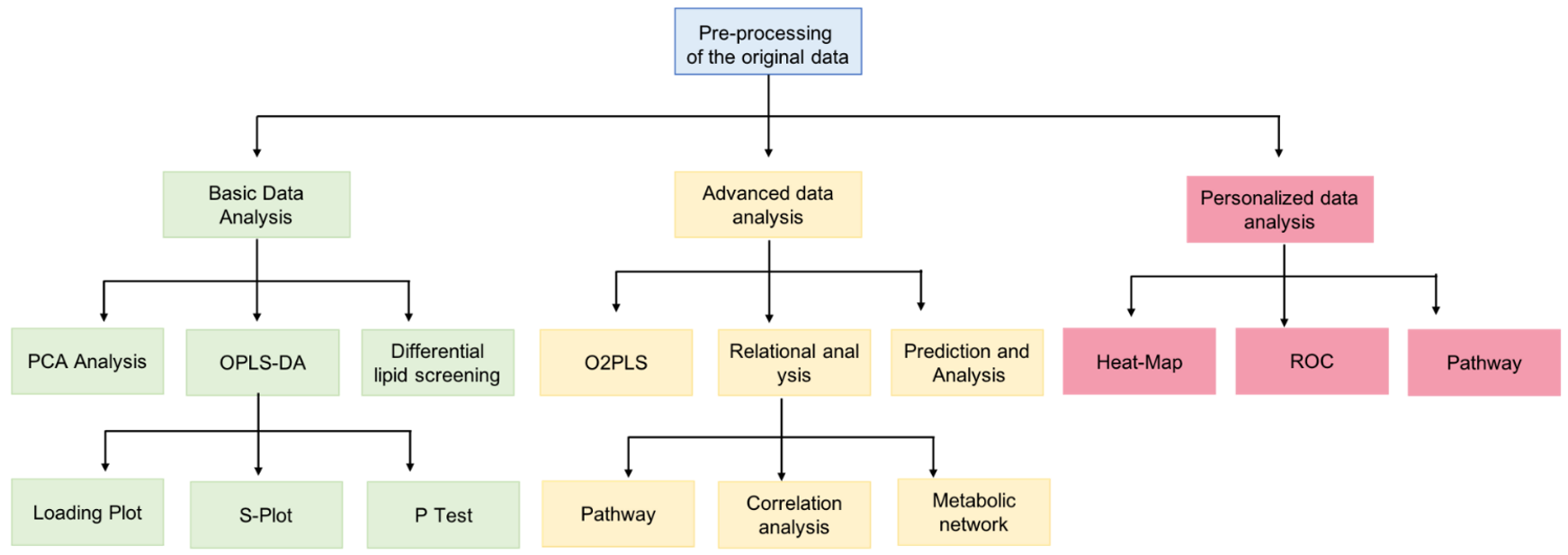 Pre-processing of the original data

Basic Data Analysis

Advanced data analysis

Personalized data analysis

PCA Analysis

OPLS-DA

Differential lipid screening

O2PLS

Relational anal ysis

Prediction and Analysis

Heat-Map

ROC

Pathway

Loading Plot

S-Plot

P Test

Pathway

Correlation analysis

Metabolic network